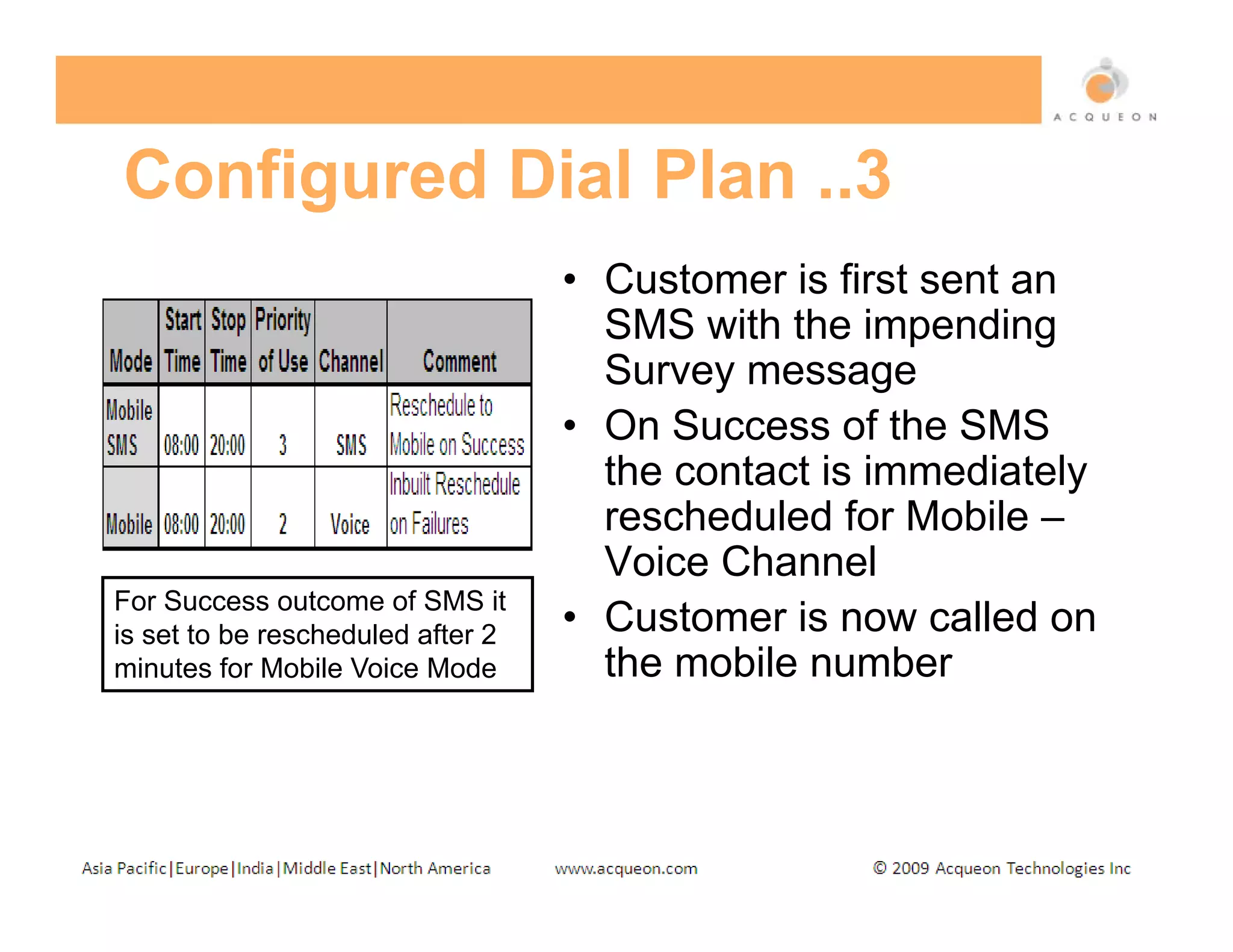 ACQUEON

Configured Dial Plan ..3

| Mode | Start Time | Stop Time | Priority of Use | Channel | Comment |
|---|---|---|---|---|---|
| Mobile SMS | 08:00 | 20:00 | 3 | SMS | Reschedule to Mobile on Success |
| Mobile | 08:00 | 20:00 | 2 | Voice | Inbuilt Reschedule on Failures |

For Success outcome of SMS it is set to be rescheduled after 2 minutes for Mobile Voice Mode

• Customer is first sent an SMS with the impending Survey message
• On Success of the SMS the contact is immediately rescheduled for Mobile – Voice Channel
• Customer is now called on the mobile number

Asia Pacific|Europe|India|Middle East|North America www.acqueon.com © 2009 Acqueon Technologies Inc